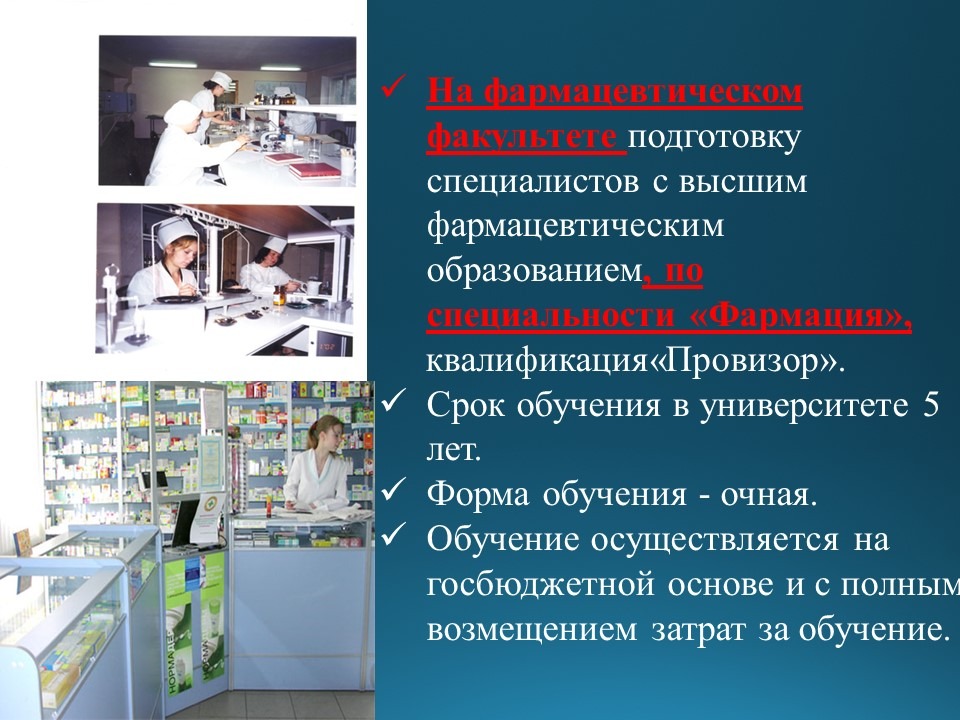 ✓ На фармацевтическом факультете подготовку специалистов с высшим фармацевтическим образованием, по специальности «Фармация», квалификация«Провизор».
✓ Срок обучения в университете 5 лет.
✓ Форма обучения - очная.
✓ Обучение осуществляется на госбюджетной основе и с полным возмещением затрат за обучение.